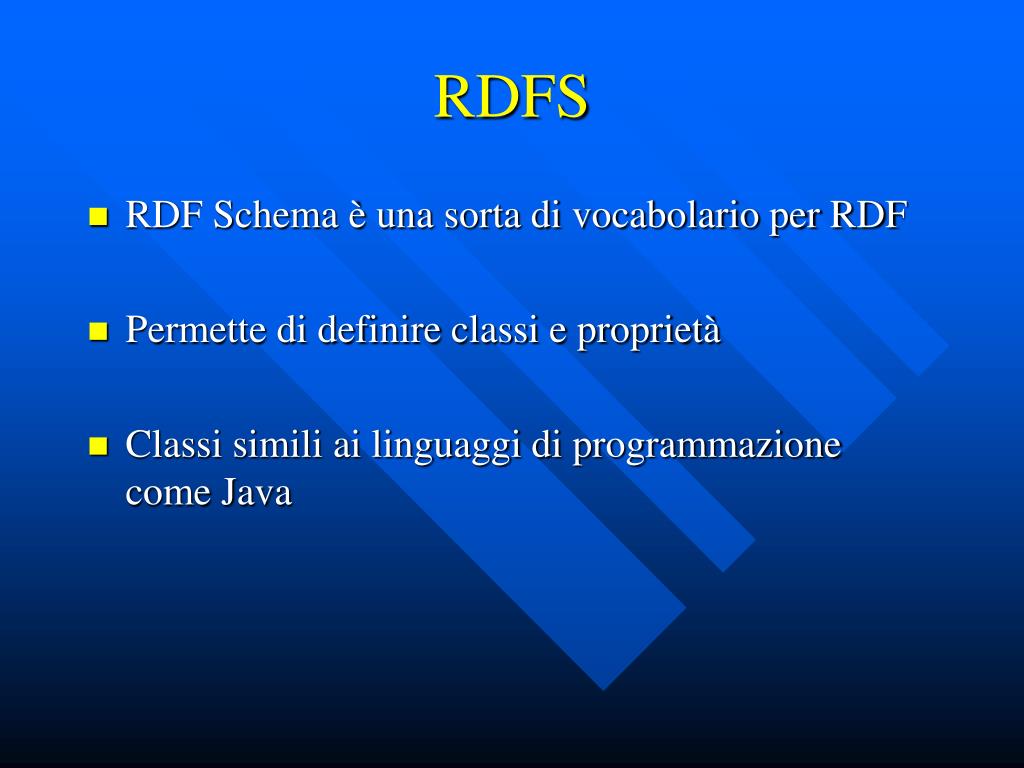 RDFS

- RDF Schema è una sorta di vocabolario per RDF
- Permette di definire classi e proprietà
- Classi simili ai linguaggi di programmazione come Java